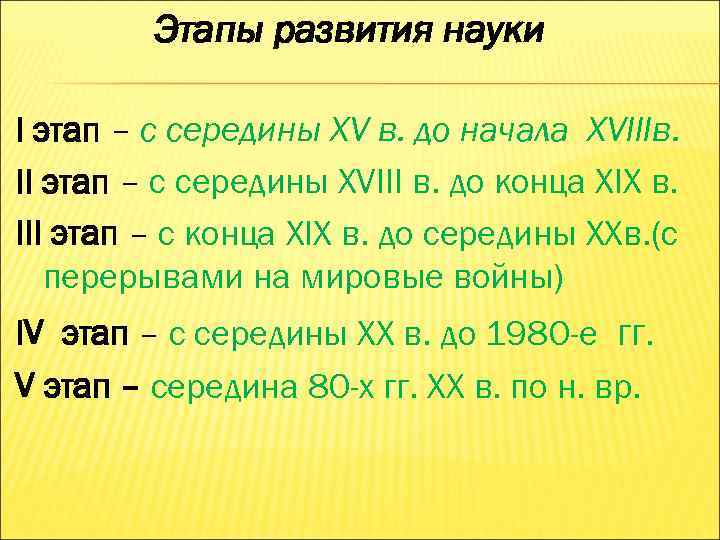 Этапы развития науки

I этап – с середины XV в. до начала XVIIIв.

II этап – с середины XVIII в. до конца XIX в.

III этап – с конца XIX в. до середины XXв.(с перерывами на мировые войны)

IV этап – с середины XX в. до 1980-е гг.

V этап – середина 80-х гг. XX в. по н. вр.